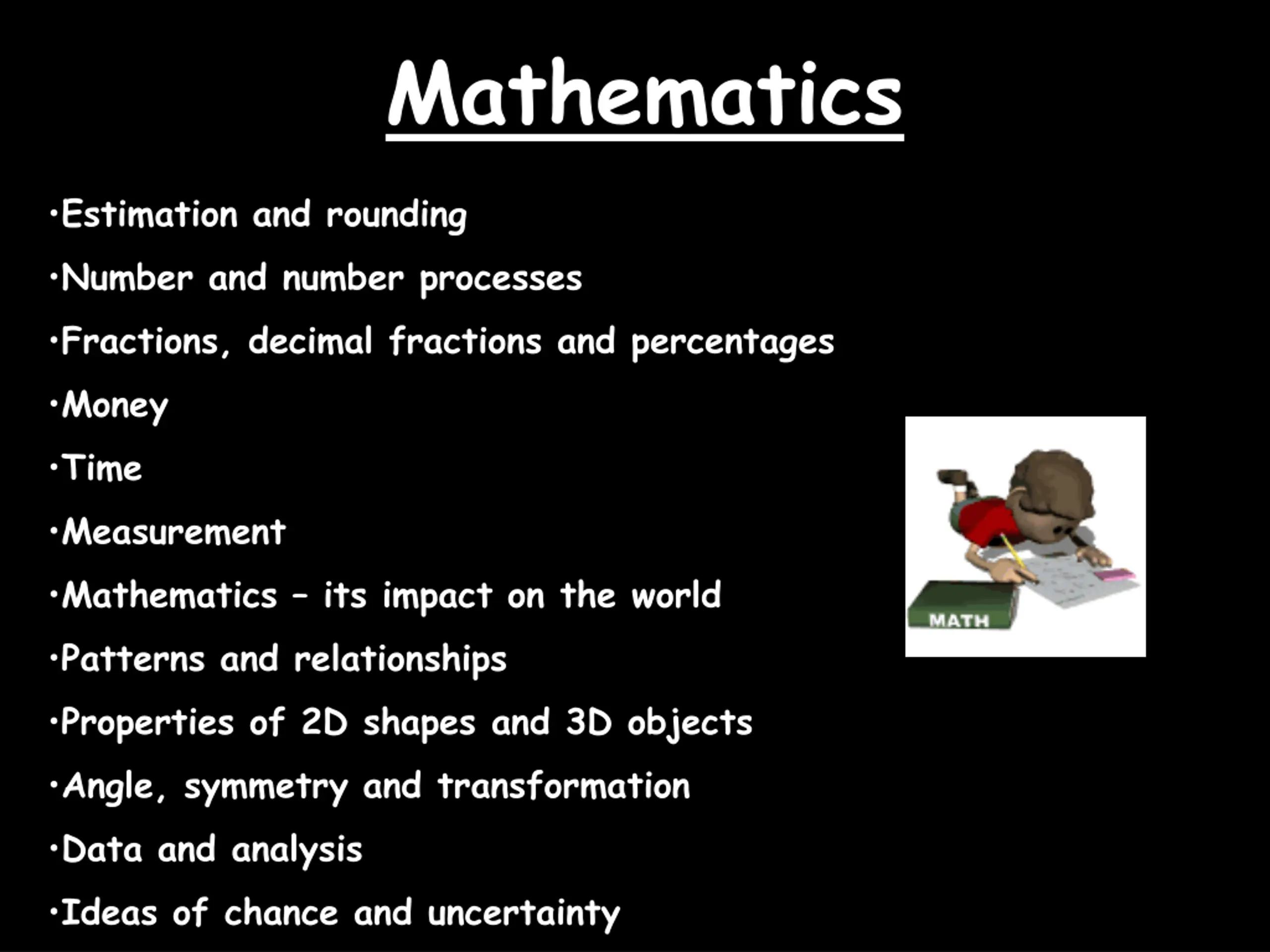 Mathematics

•Estimation and rounding

•Number and number processes

•Fractions, decimal fractions and percentages

•Money

•Time

•Measurement

•Mathematics – its impact on the world

•Patterns and relationships

•Properties of 2D shapes and 3D objects

•Angle, symmetry and transformation

•Data and analysis

•Ideas of chance and uncertainty

MATH